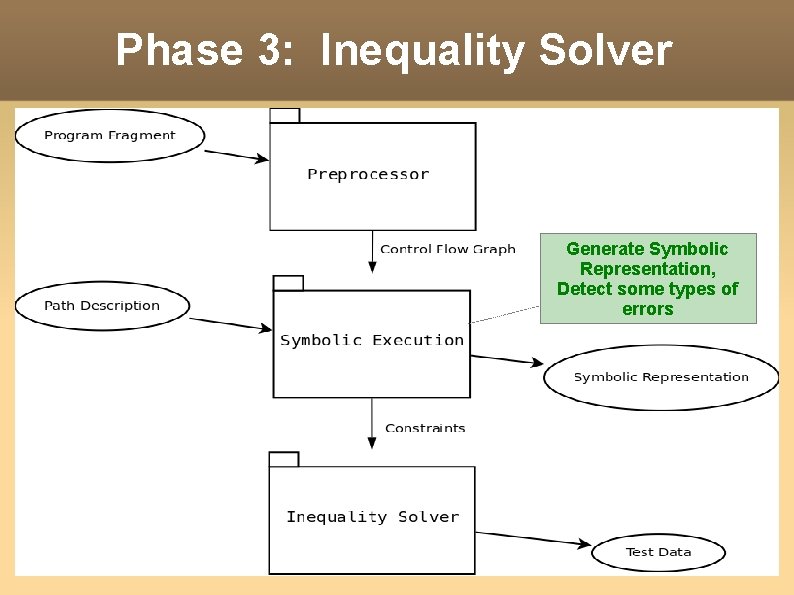 Phase 3: Inequality Solver

Program Fragment

Preprocessor

Control Flow Graph

Generate Symbolic Representation, Detect some types of errors

Path Description

Symbolic Execution

Symbolic Representation

Constraints

Inequality Solver

Test Data